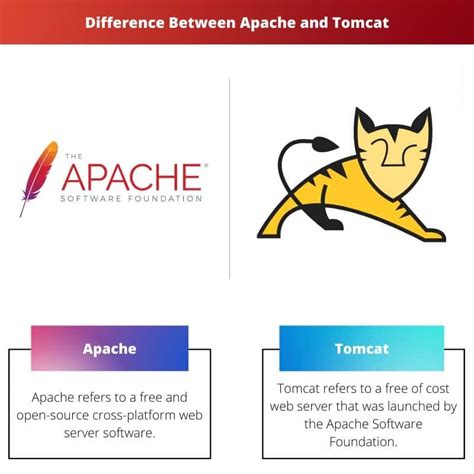 Difference Between Apache and Tomcat

THE
APACHE®
SOFTWARE FOUNDATION

Apache

Apache refers to a free and open-source cross-platform web server software.

Tomcat

Tomcat refers to a free of cost web server that was launched by the Apache Software Foundation.